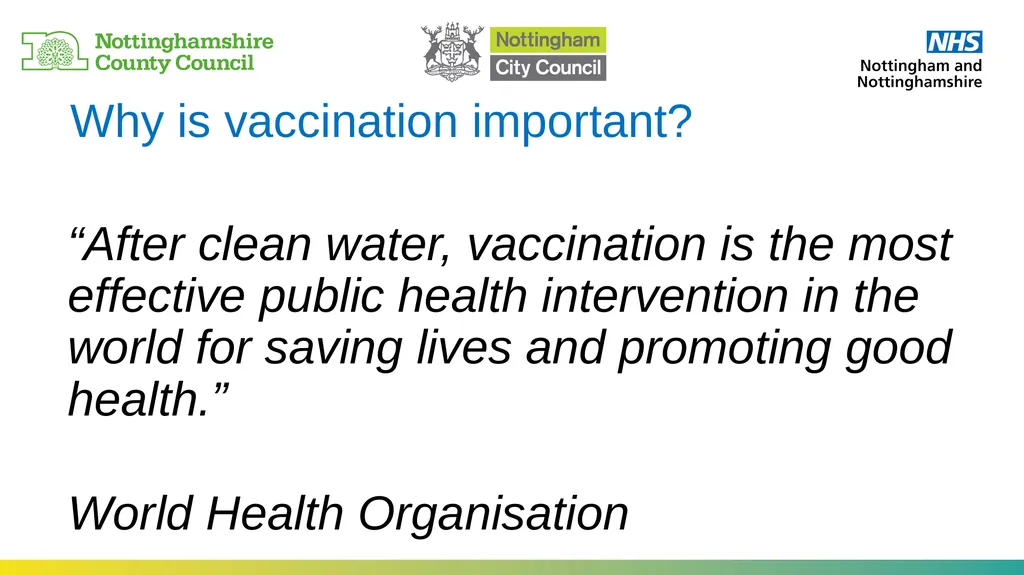 Nottinghamshire County Council

Nottingham City Council

NHS
Nottingham and Nottinghamshire

Why is vaccination important?

“After clean water, vaccination is the most effective public health intervention in the world for saving lives and promoting good health.”

World Health Organisation